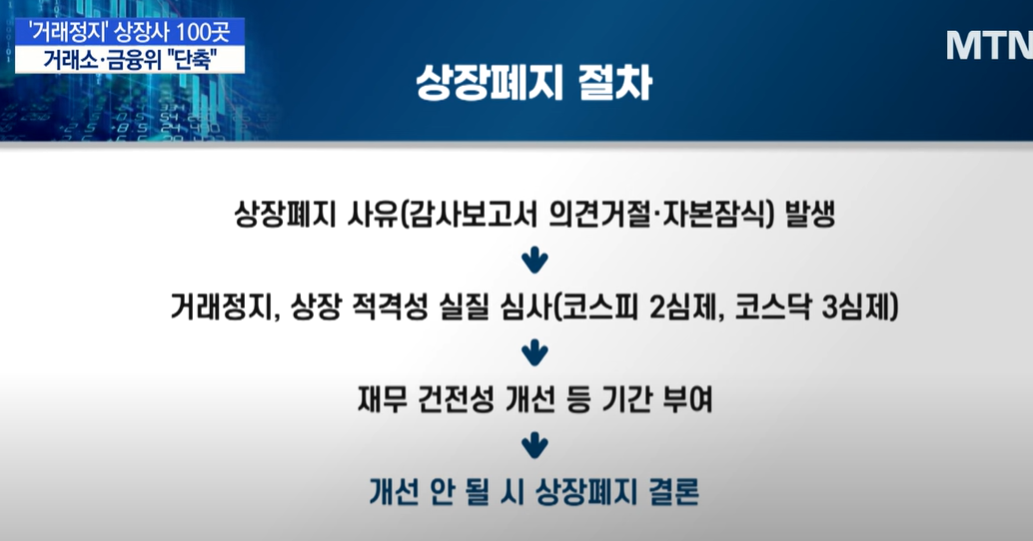 '거래정지' 상장사 100곳
거래소·금융위 "단축"

MTN

상장폐지 절차

상장폐지 사유(감사보고서 의견거절·자본잠식) 발생

거래정지, 상장 적격성 실질 심사(코스피 2심제, 코스닥 3심제)

재무 건전성 개선 등 기간 부여

개선 안 될 시 상장폐지 결론